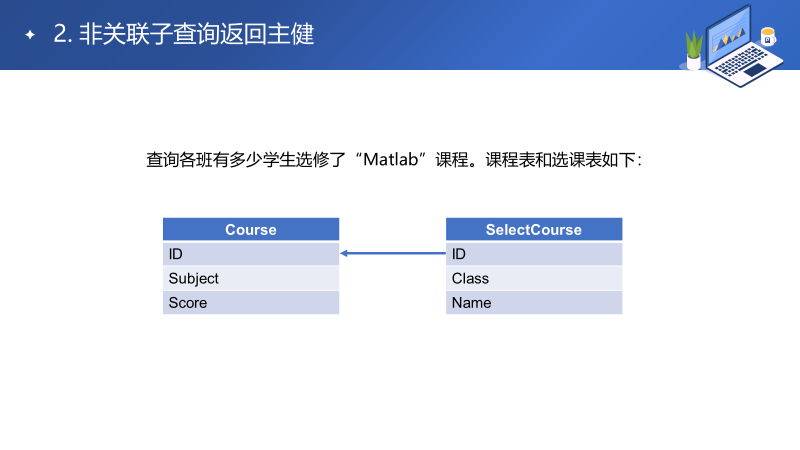 2. 非关联子查询返回主健

查询各班有多少学生选修了“Matlab”课程。课程表和选课表如下：

| Course |
|---|
| ID |
| Subject |
| Score |

| SelectCourse |
|---|
| ID |
| Class |
| Name |